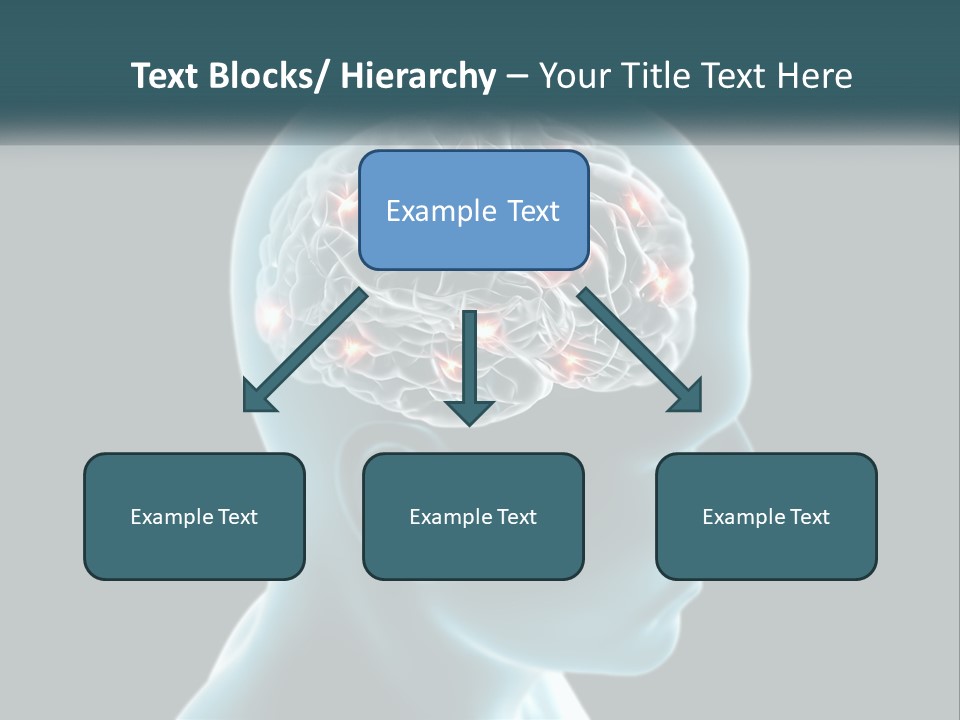 Text Blocks/ Hierarchy – Your Title Text Here

Example Text

Example Text

Example Text

Example Text